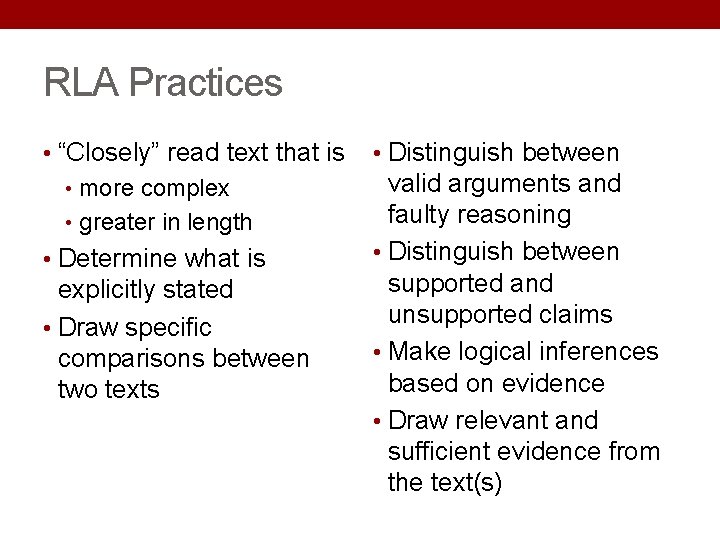 RLA Practices

• "Closely" read text that is
• more complex
• greater in length
• Determine what is explicitly stated
• Draw specific comparisons between two texts

• Distinguish between valid arguments and faulty reasoning
• Distinguish between supported and unsupported claims
• Make logical inferences based on evidence
• Draw relevant and sufficient evidence from the text(s)